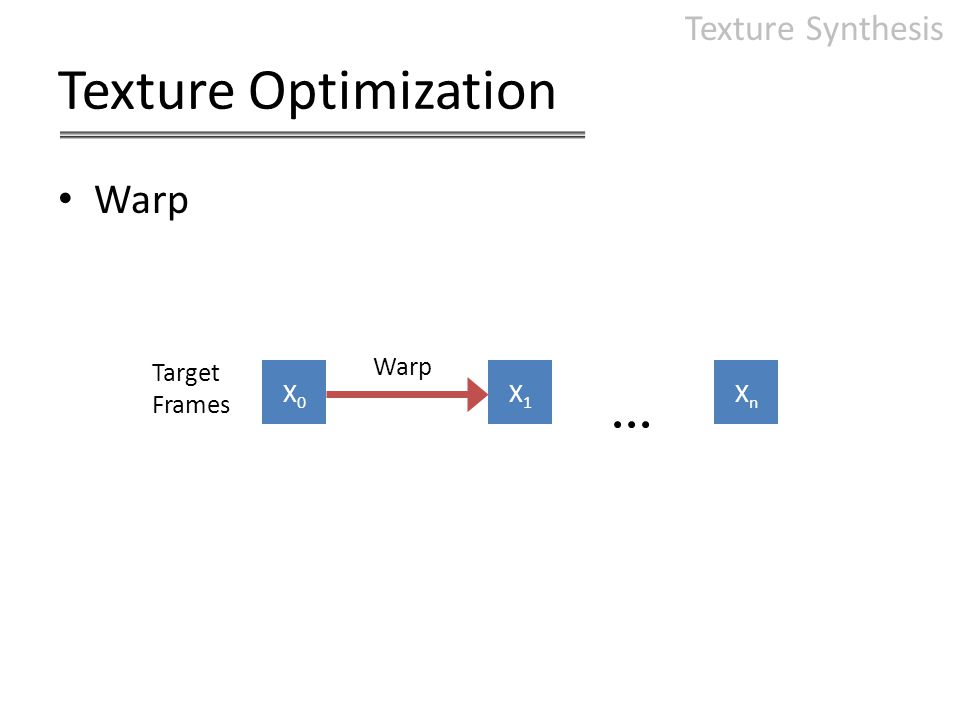 Texture Synthesis

Texture Optimization

• Warp

Target Frames

$X_0$

Warp

$X_1$

…

$X_n$